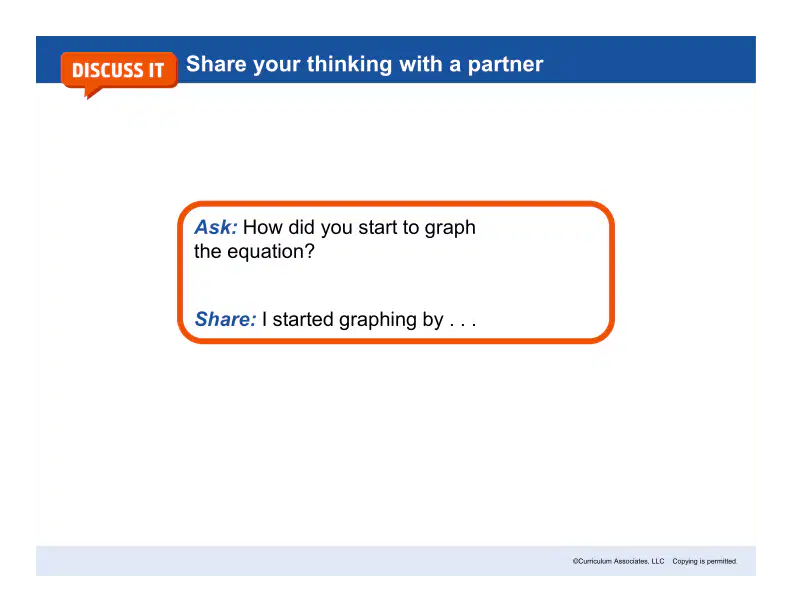 DISCUSS IT Share your thinking with a partner

Ask: How did you start to graph the equation?

Share: I started graphing by . . .

©Curriculum Associates, LLC Copying is permitted.